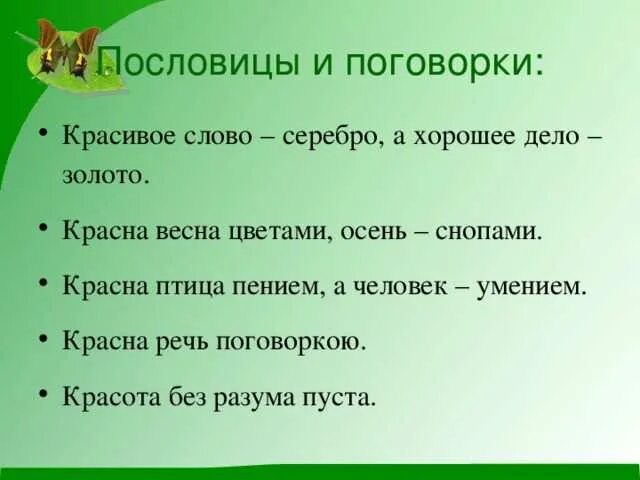 Пословицы и поговорки:

• Красивое слово – серебро, а хорошее дело – золото.

• Красна весна цветами, осень – снопами.

• Красна птица пением, а человек – умением.

• Красна речь поговоркою.

• Красота без разума пуста.